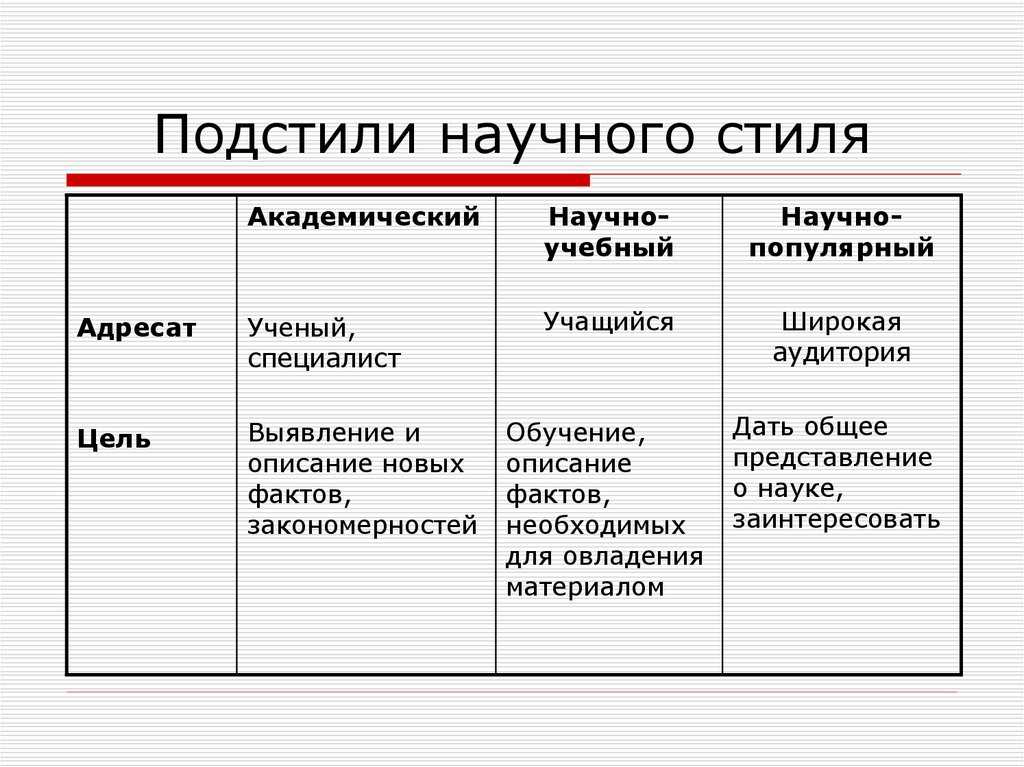 Подстили научного стиля

| | Академический | Научно-учебный | Научно-популярный |
|---|---|---|---|
| Адресат | Ученый, специалист | Учащийся | Широкая аудитория |
| Цель | Выявление и описание новых фактов, закономерностей | Обучение, описание фактов, необходимых для овладения материалом | Дать общее представление о науке, заинтересовать |